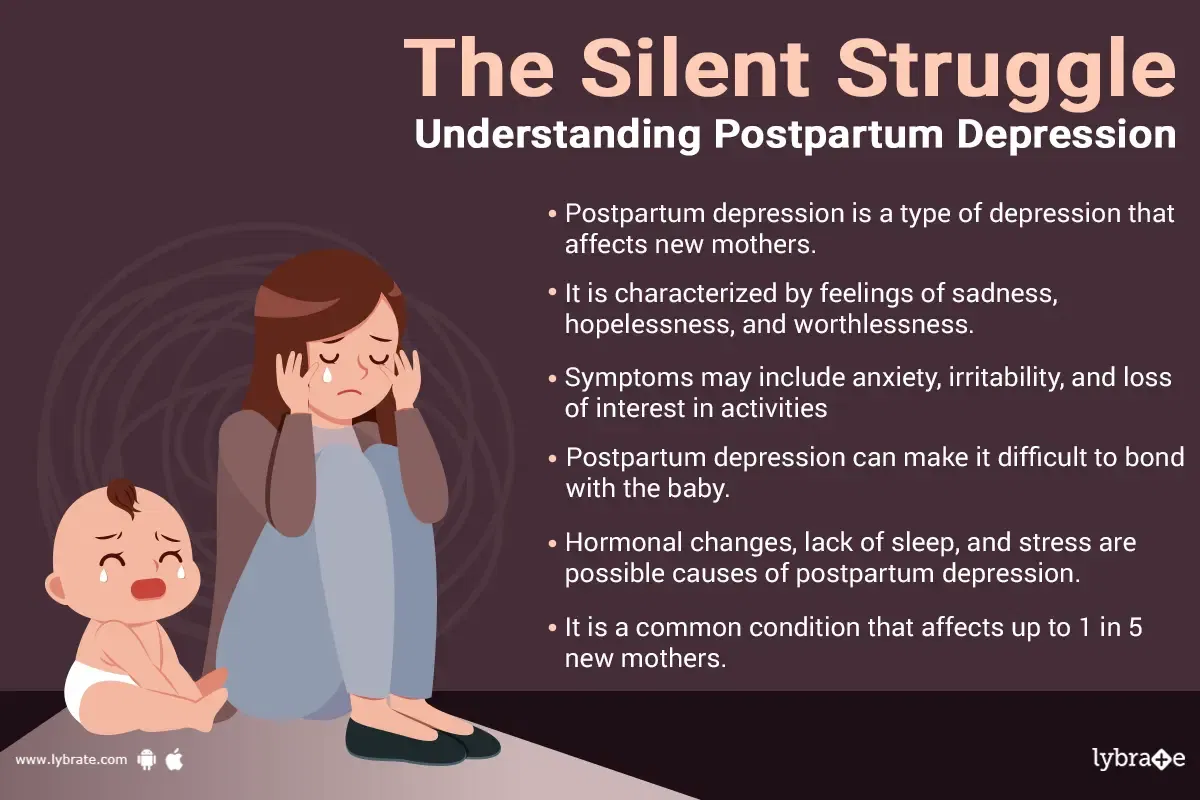 The Silent Struggle
Understanding Postpartum Depression

• Postpartum depression is a type of depression that affects new mothers.

• It is characterized by feelings of sadness, hopelessness, and worthlessness.

• Symptoms may include anxiety, irritability, and loss of interest in activities

• Postpartum depression can make it difficult to bond with the baby.

• Hormonal changes, lack of sleep, and stress are possible causes of postpartum depression.

• It is a common condition that affects up to 1 in 5 new mothers.

www.lybrate.com

lybrate